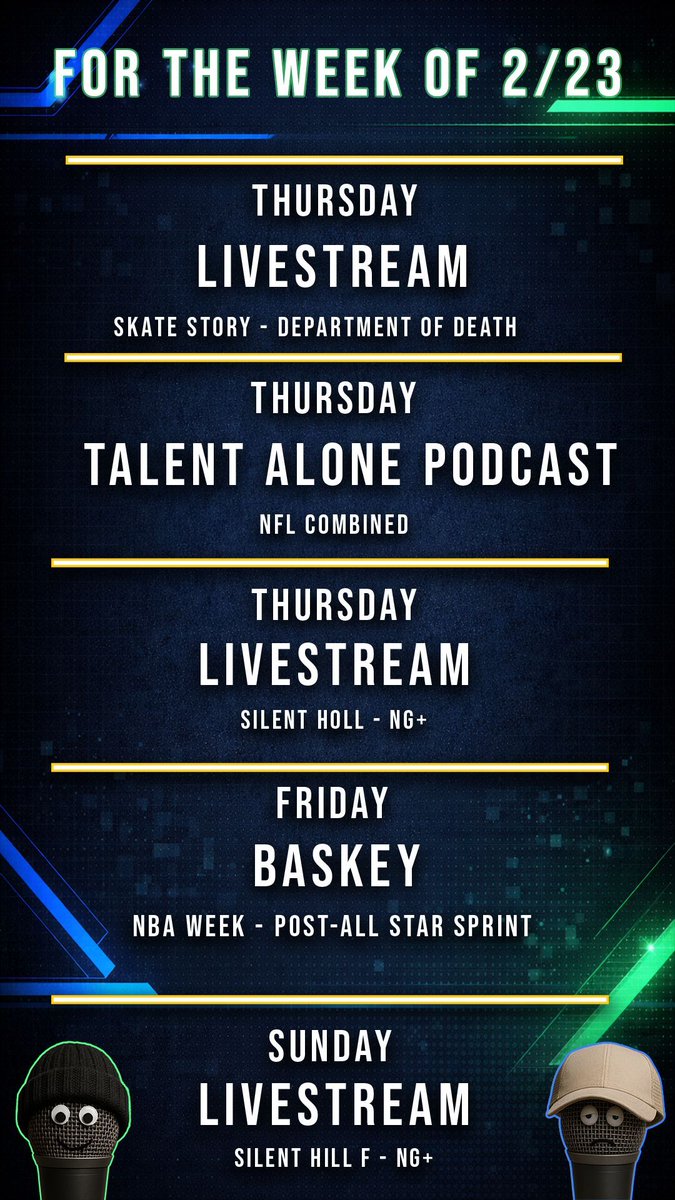 FOR THE WEEK OF 2/23

THURSDAY
LIVESTREAM
SKATE STORY - DEPARTMENT OF DEATH

THURSDAY
TALENT ALONE PODCAST
NFL COMBINED

THURSDAY
LIVESTREAM
SILENT HOLL - NG+

FRIDAY
BASKEY
NBA WEEK - POST-ALL STAR SPRINT

SUNDAY
LIVESTREAM
SILENT HILL F - NG+